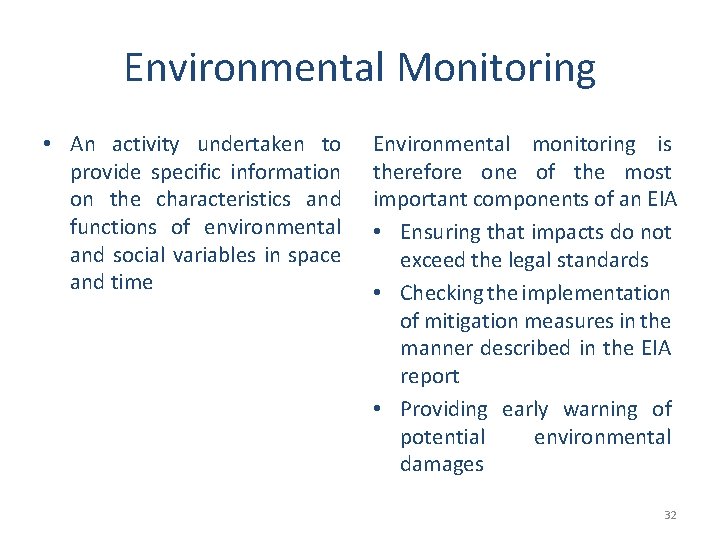 Environmental Monitoring

• An activity undertaken to provide specific information on the characteristics and functions of environmental and social variables in space and time

Environmental monitoring is therefore one of the most important components of an EIA

• Ensuring that impacts do not exceed the legal standards
• Checking the implementation of mitigation measures in the manner described in the EIA report
• Providing early warning of potential environmental damages

32